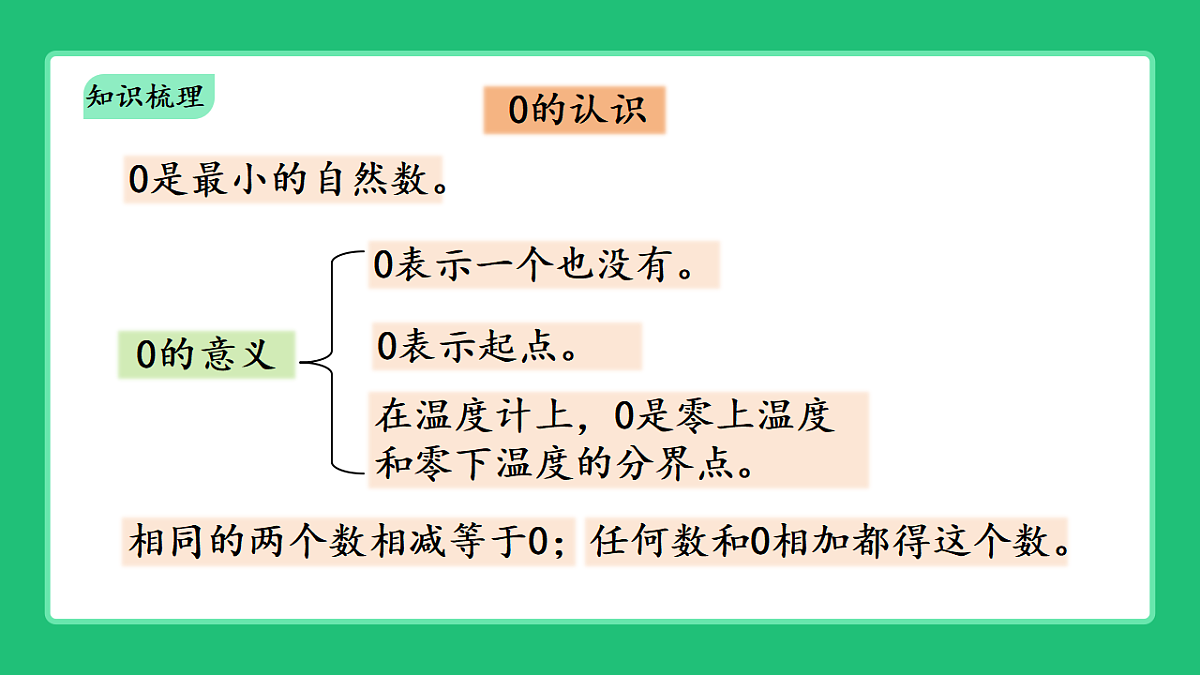 知识梳理

0的认识

0是最小的自然数。

0的意义

0表示一个也没有。

0表示起点。

在温度计上，0是零上温度和零下温度的分界点。

相同的两个数相减等于0；任何数和0相加都得这个数。